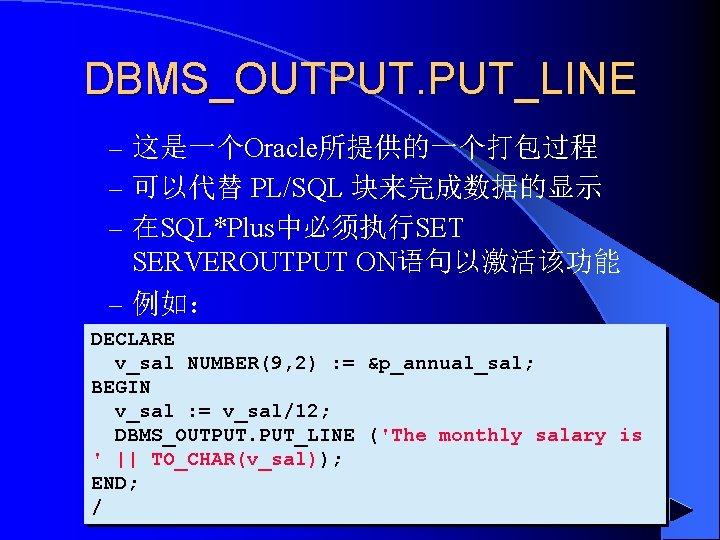 DBMS_OUTPUT.PUT_LINE

– 这是一个Oracle所提供的一个打包过程
– 可以代替 PL/SQL 块来完成数据的显示
– 在SQL*Plus中必须执行SET SERVEROUTPUT ON语句以激活该功能
– 例如：

DECLARE
  v_sal NUMBER(9,2) := &p_annual_sal;
BEGIN
  v_sal := v_sal/12;
  DBMS_OUTPUT.PUT_LINE ('The monthly salary is ' || TO_CHAR(v_sal));
END;
/